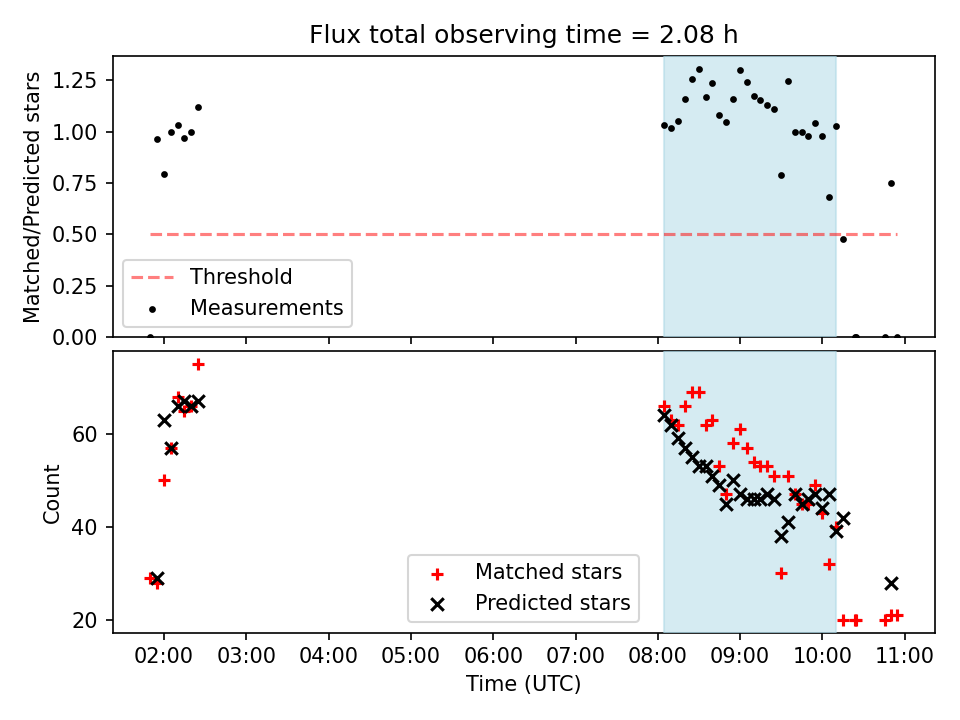 Flux total observing time = 2.08 h

Matched/Predicted stars

1.25
1.00
0.75
0.50
0.25
0.00

Threshold
Measurements

Count

60
40
20

Matched stars
Predicted stars

02:00 03:00 04:00 05:00 06:00 07:00 08:00 09:00 10:00 11:00

Time (UTC)